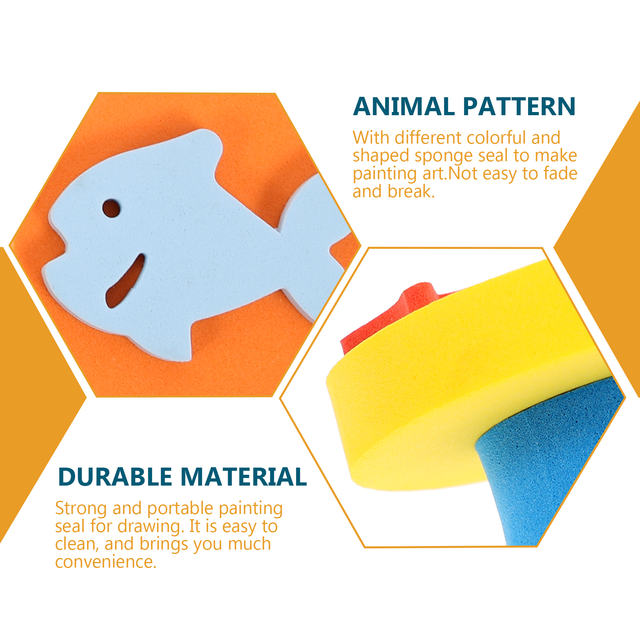 ANIMAL PATTERN

With different colorful and shaped sponge seal to make painting art.Not easy to fade and break.

DURABLE MATERIAL

Strong and portable painting seal for drawing. It is easy to clean, and brings you much convenience.